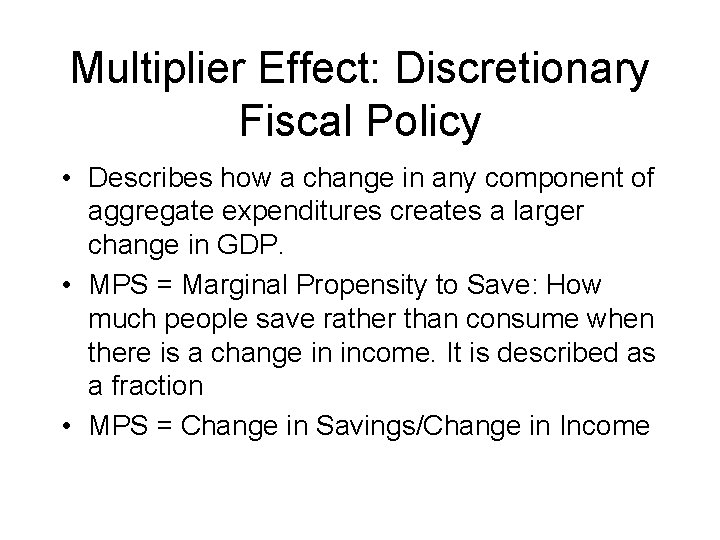 Multiplier Effect: Discretionary Fiscal Policy

• Describes how a change in any component of aggregate expenditures creates a larger change in GDP.

• MPS = Marginal Propensity to Save: How much people save rather than consume when there is a change in income. It is described as a fraction

• MPS = Change in Savings/Change in Income